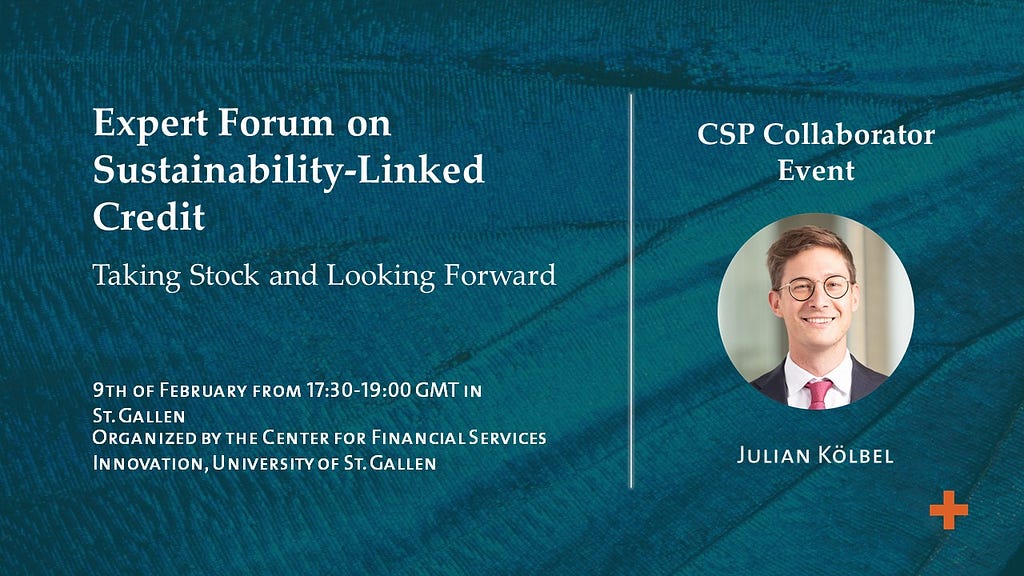 Expert Forum on Sustainability-Linked Credit

Taking Stock and Looking Forward

9th of February from 17:30-19:00 GMT in St. Gallen
Organized by the Center for Financial Services Innovation, University of St. Gallen

CSP Collaborator Event

Julian Kölbel